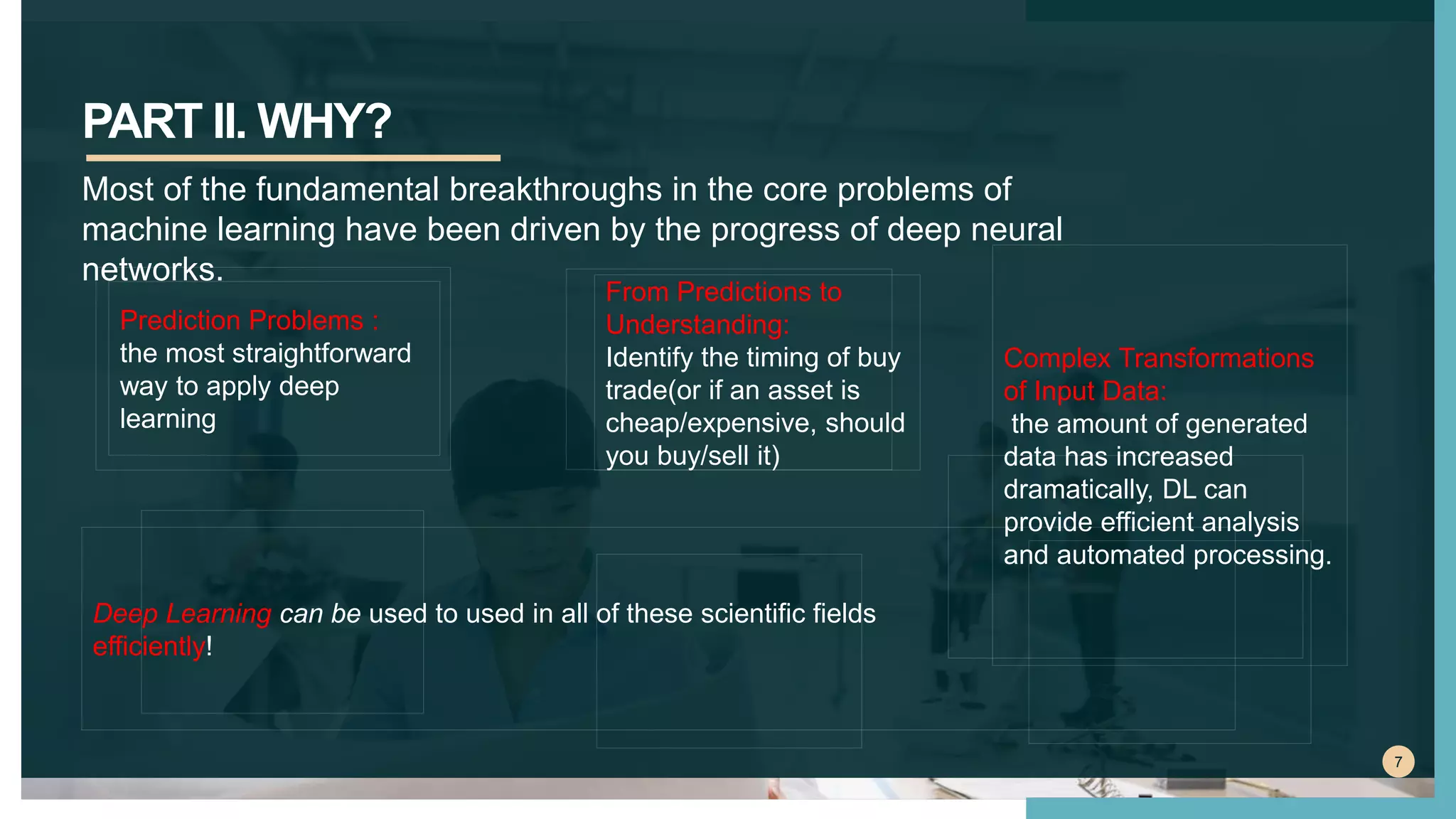 PART II. WHY?

Most of the fundamental breakthroughs in the core problems of machine learning have been driven by the progress of deep neural networks.

Prediction Problems : the most straightforward way to apply deep learning

From Predictions to Understanding: Identify the timing of buy trade(or if an asset is cheap/expensive, should you buy/sell it)

Complex Transformations of Input Data: the amount of generated data has increased dramatically, DL can provide efficient analysis and automated processing.

Deep Learning can be used to used in all of these scientific fields efficiently!

7